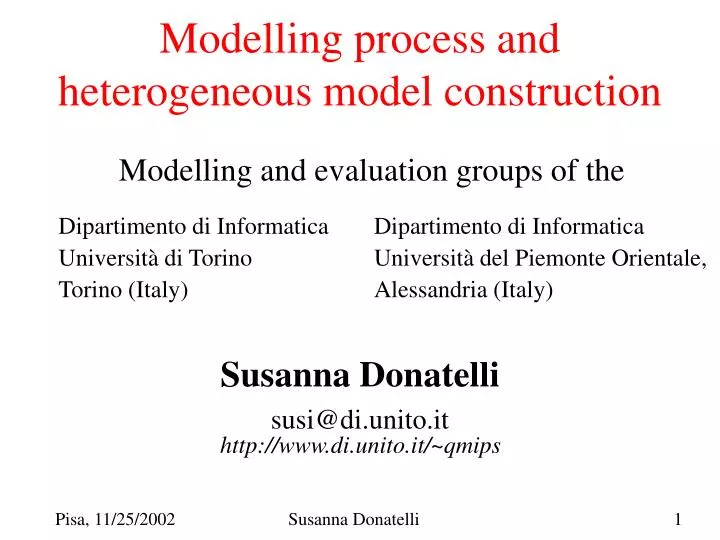 Modelling process and heterogeneous model construction

Modelling and evaluation groups of the

Dipartimento di Informatica
Università di Torino
Torino (Italy)

Dipartimento di Informatica
Università del Piemonte Orientale,
Alessandria (Italy)

Susanna Donatelli

susi@di.unito.it
http://www.di.unito.it/~qmips

Pisa, 11/25/2002

Susanna Donatelli

1